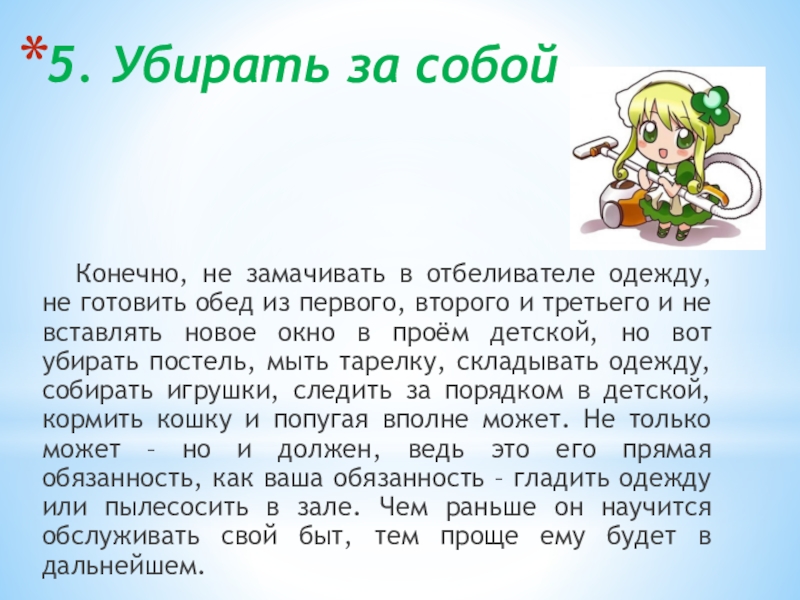 *5. Убирать за собой

Конечно, не замачивать в отбеливателе одежду, не готовить обед из первого, второго и третьего и не вставлять новое окно в проём детской, но вот убирать постель, мыть тарелку, складывать одежду, собирать игрушки, следить за порядком в детской, кормить кошку и попугая вполне может. Не только может – но и должен, ведь это его прямая обязанность, как ваша обязанность – гладить одежду или пылесосить в зале. Чем раньше он научится обслуживать свой быт, тем проще ему будет в дальнейшем.